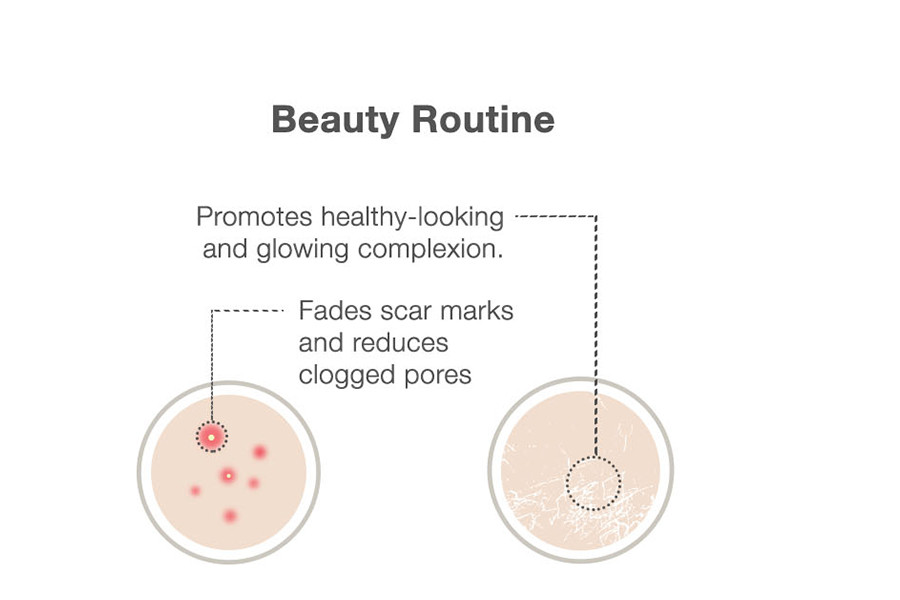 Beauty Routine

Promotes healthy-looking and glowing complexion.

Fades scar marks and reduces clogged pores